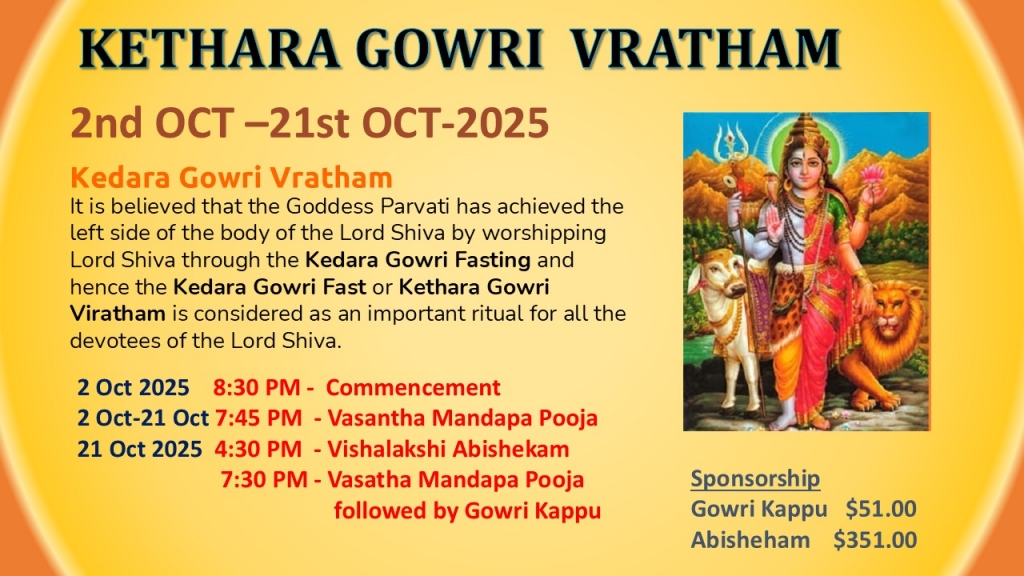 KETHARA GOWRI VRATHAM

2nd OCT –21st OCT-2025

Kedara Gowri Vratham

It is believed that the Goddess Parvati has achieved the left side of the body of the Lord Shiva by worshipping Lord Shiva through the Kedara Gowri Fasting and hence the Kedara Gowri Fast or Kethara Gowri Viratham is considered as an important ritual for all the devotees of the Lord Shiva.

2 Oct 2025 8:30 PM - Commencement
2 Oct-21 Oct 7:45 PM - Vasantha Mandapa Pooja
21 Oct 2025 4:30 PM - Vishalakshi Abishekam
7:30 PM - Vasatha Mandapa Pooja followed by Gowri Kappu

Sponsorship
Gowri Kappu $51.00
Abisheham $351.00